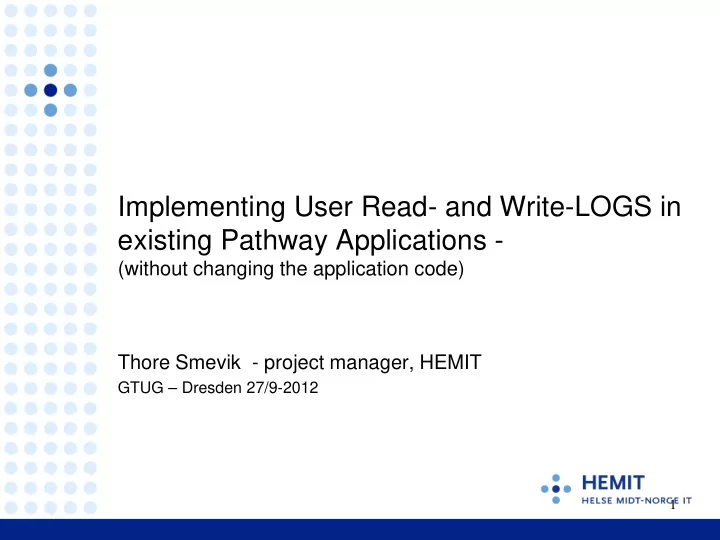 Implementing User Read- and Write-LOGS in existing Pathway Applications -
(without changing the application code)

Thore Smevik - project manager, HEMIT
GTUG – Dresden 27/9-2012

HEMIT
HELSE MIDT-NORGE IT

1